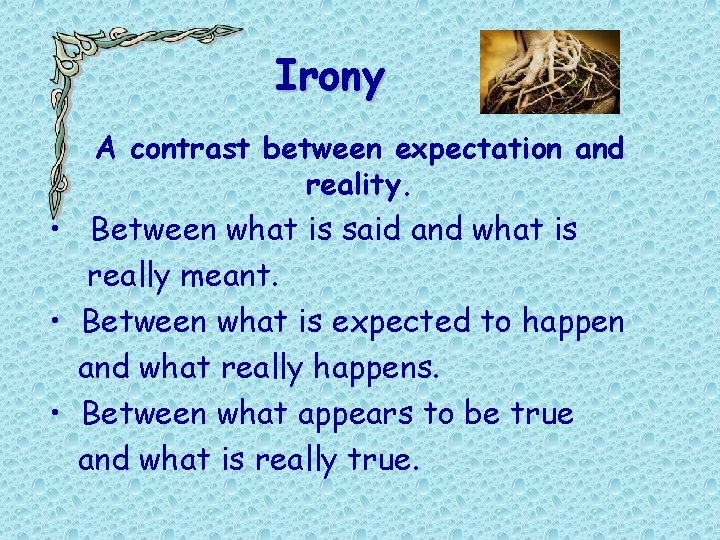 Irony

A contrast between expectation and reality.

• Between what is said and what is really meant.
• Between what is expected to happen and what really happens.
• Between what appears to be true and what is really true.